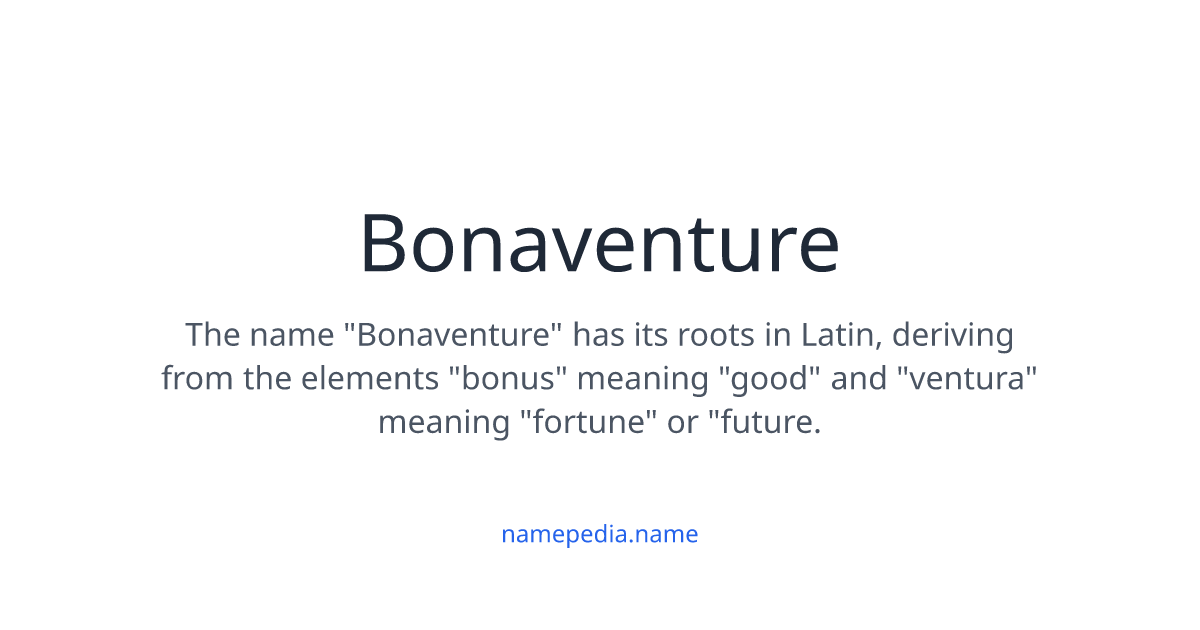 Bonaventure

The name "Bonaventure" has its roots in Latin, deriving from the elements "bonus" meaning "good" and "ventura" meaning "fortune" or "future.

namepedia.name